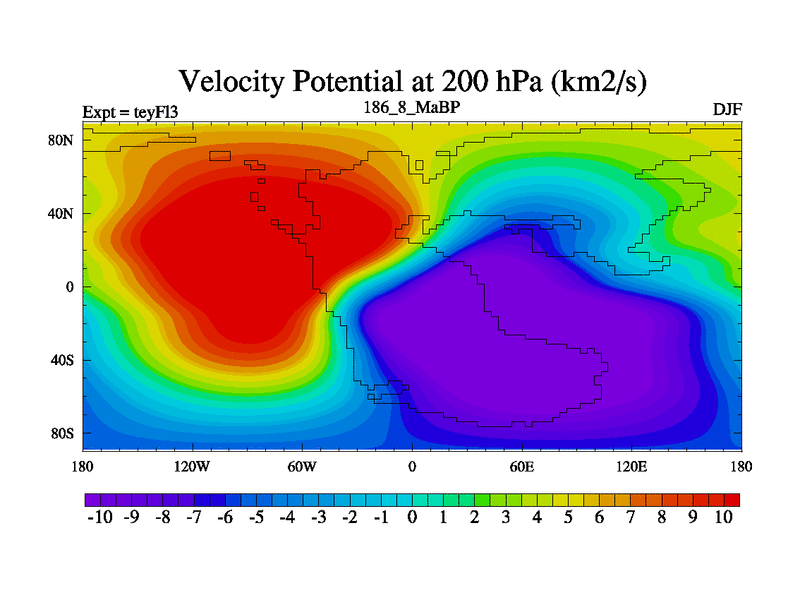 Velocity Potential at 200 hPa (km2/s)

Expt = teyFl3

186_8_MaBP

DJF

80N
40N
0
40S
80S

180 120W 60W 0 60E 120E 180

-10 -9 -8 -7 -6 -5 -4 -3 -2 -1 0 1 2 3 4 5 6 7 8 9 10